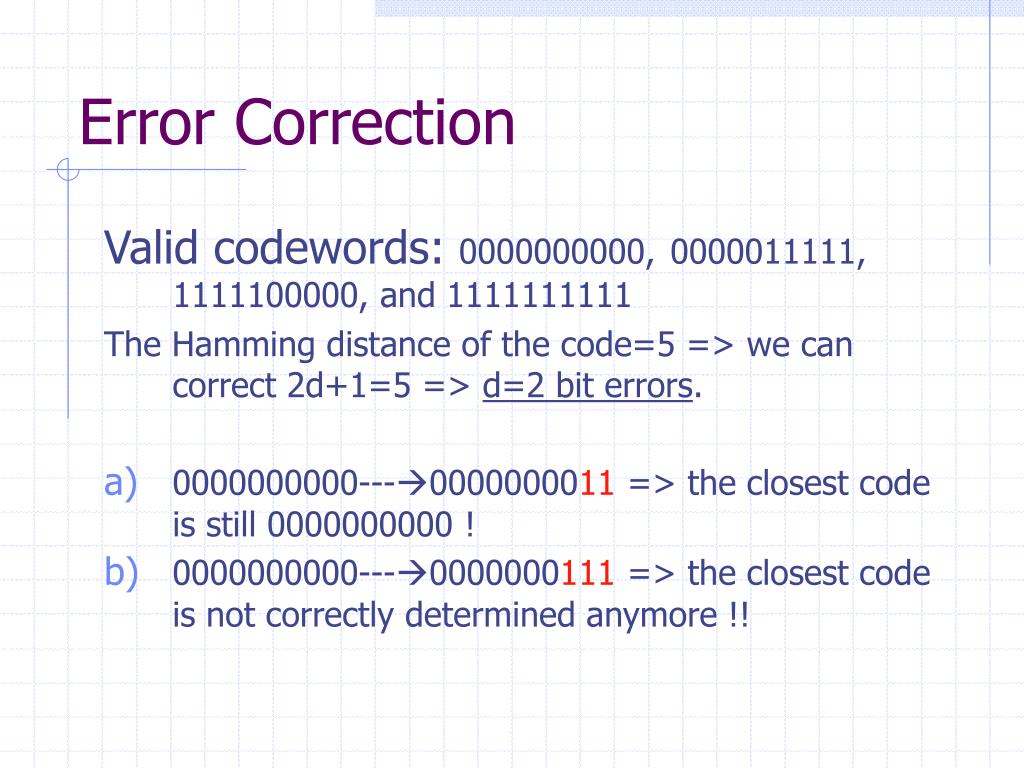 Error Correction

Valid codewords: 0000000000, 0000011111, 1111100000, and 1111111111

The Hamming distance of the code=5 => we can correct 2d+1=5 => d=2 bit errors.

a) 0000000000---→0000000011 => the closest code is still 0000000000 !

b) 0000000000---→0000000111 => the closest code is not correctly determined anymore !!